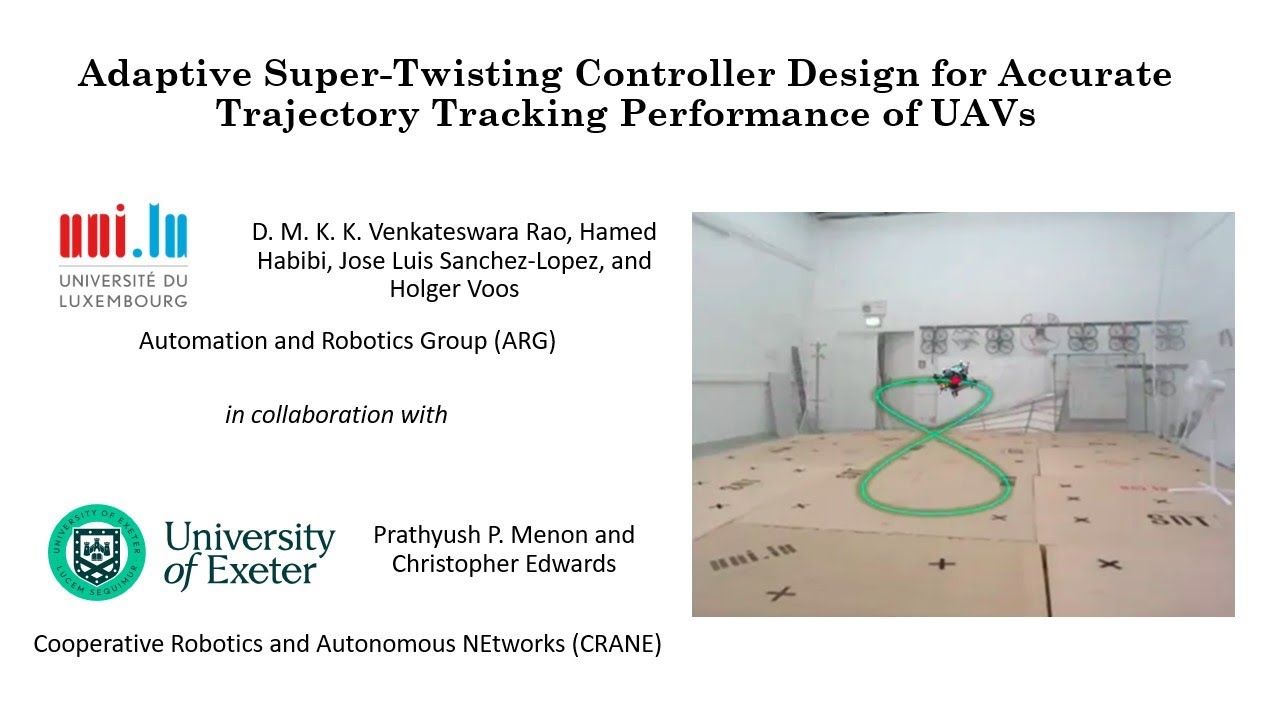 Adaptive Super-Twisting Controller Design for Accurate Trajectory Tracking Performance of UAVs

uni.lu
UNIVERSITÉ DU LUXEMBOURG

D. M. K. K. Venkateswara Rao, Hamed Habibi, Jose Luis Sanchez-Lopez, and Holger Voos

Automation and Robotics Group (ARG)

in collaboration with

UNIVERSITY OF EXETER
LUCEM SEQUIMUR

University of Exeter

Prathyush P. Menon and Christopher Edwards

Cooperative Robotics and Autonomous NEtworks (CRANE)

uni.lu

SnT